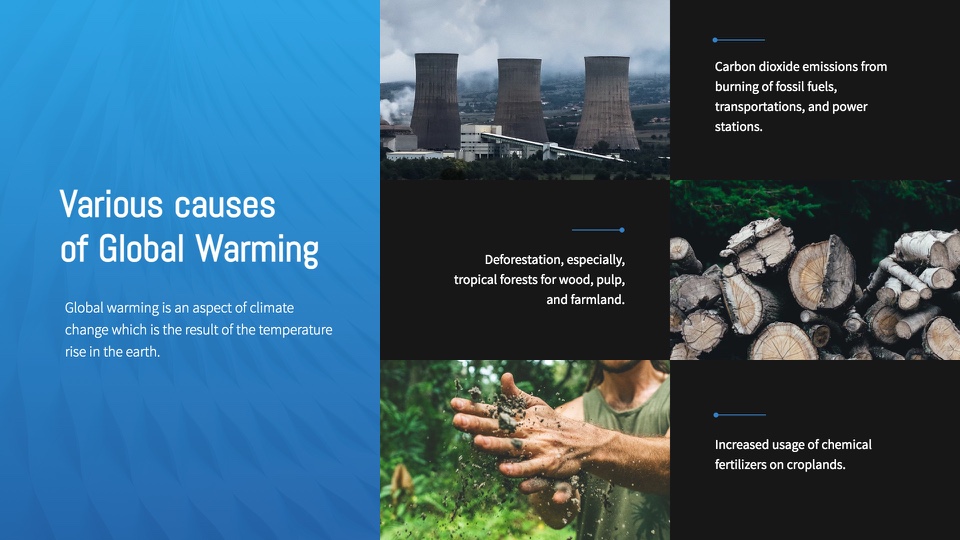 Various causes of Global Warming

Global warming is an aspect of climate change which is the result of the temperature rise in the earth.

Carbon dioxide emissions from burning of fossil fuels, transportations, and power stations.

Deforestation, especially, tropical forests for wood, pulp, and farmland.

Increased usage of chemical fertilizers on croplands.